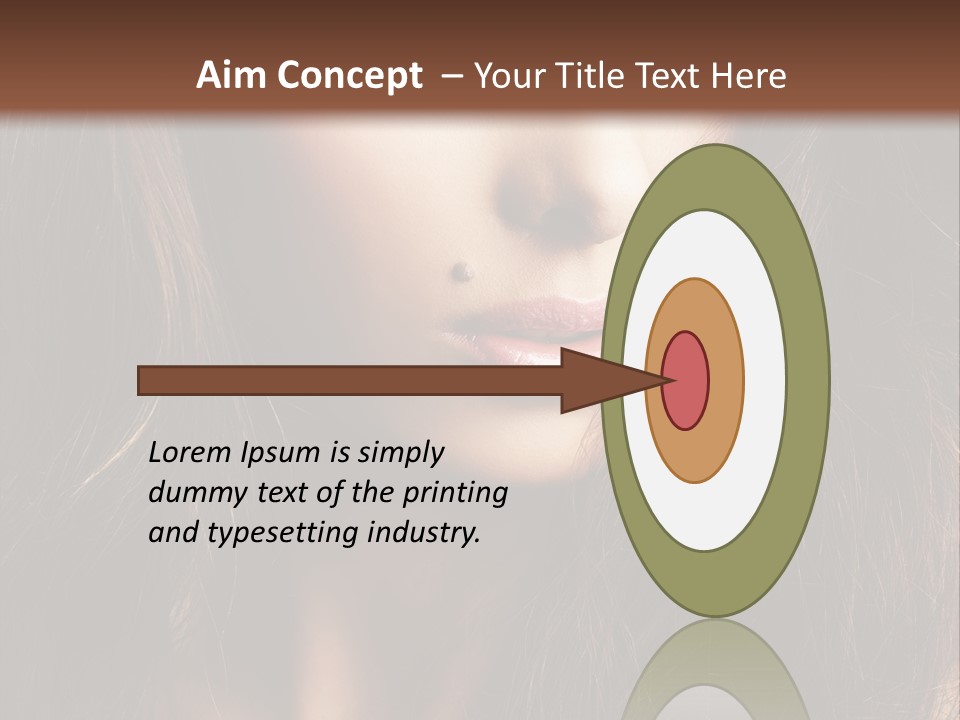 Aim Concept – Your Title Text Here

Lorem Ipsum is simply dummy text of the printing and typesetting industry.